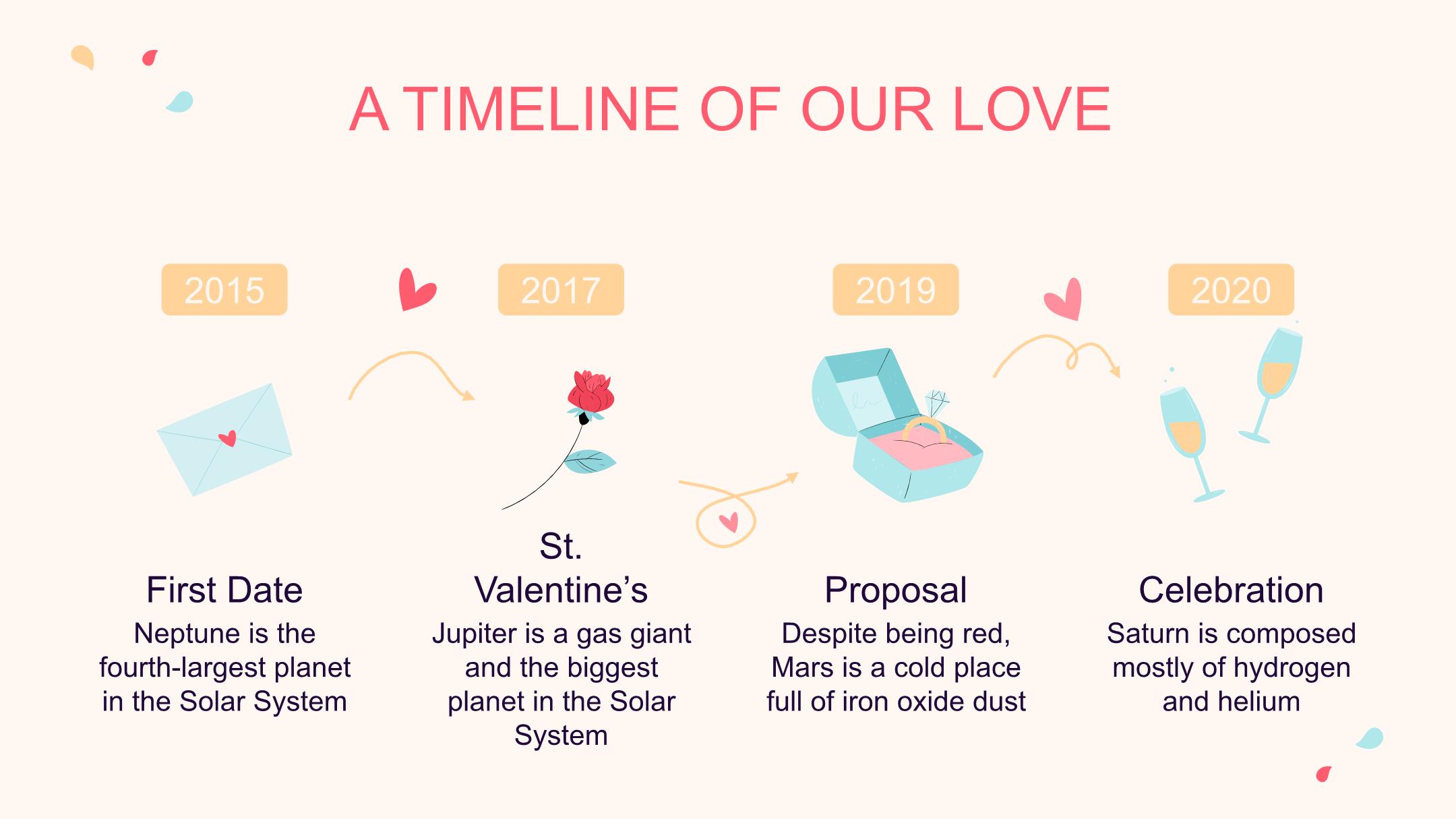 A TIMELINE OF OUR LOVE

2015

First Date

Neptune is the fourth-largest planet in the Solar System

2017

St. Valentine’s

Jupiter is a gas giant and the biggest planet in the Solar System

2019

Proposal

Despite being red, Mars is a cold place full of iron oxide dust

2020

Celebration

Saturn is composed mostly of hydrogen and helium